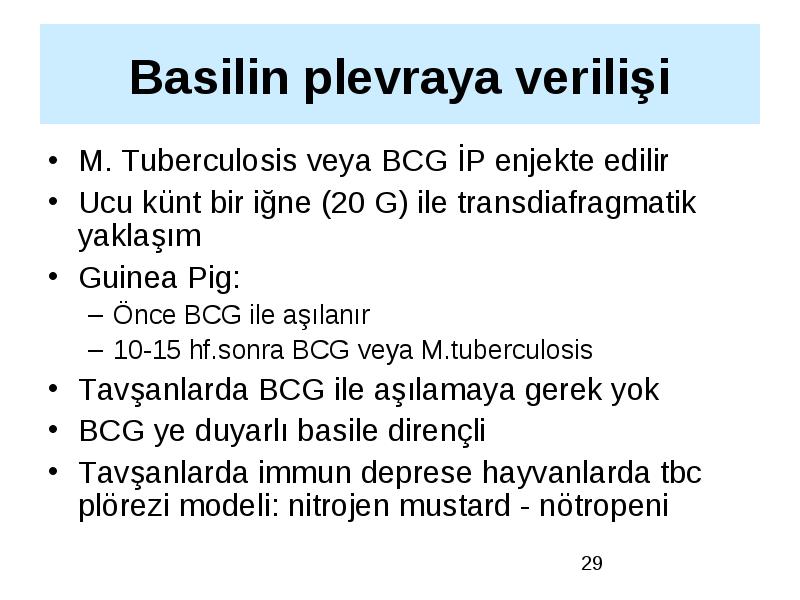 Basilin plevraya verilişi

• M. Tuberculosis veya BCG İP enjekte edilir
• Ucu künt bir iğne (20 G) ile transdiafragmatik yaklaşım
• Guinea Pig:
  – Önce BCG ile aşılanır
  – 10-15 hf.sonra BCG veya M.tuberculosis
• Tavşanlarda BCG ile aşılamaya gerek yok
• BCG ye duyarlı basile dirençli
• Tavşanlarda immun deprese hayvanlarda tbc plörezi modeli: nitrojen mustard - nötropeni

29